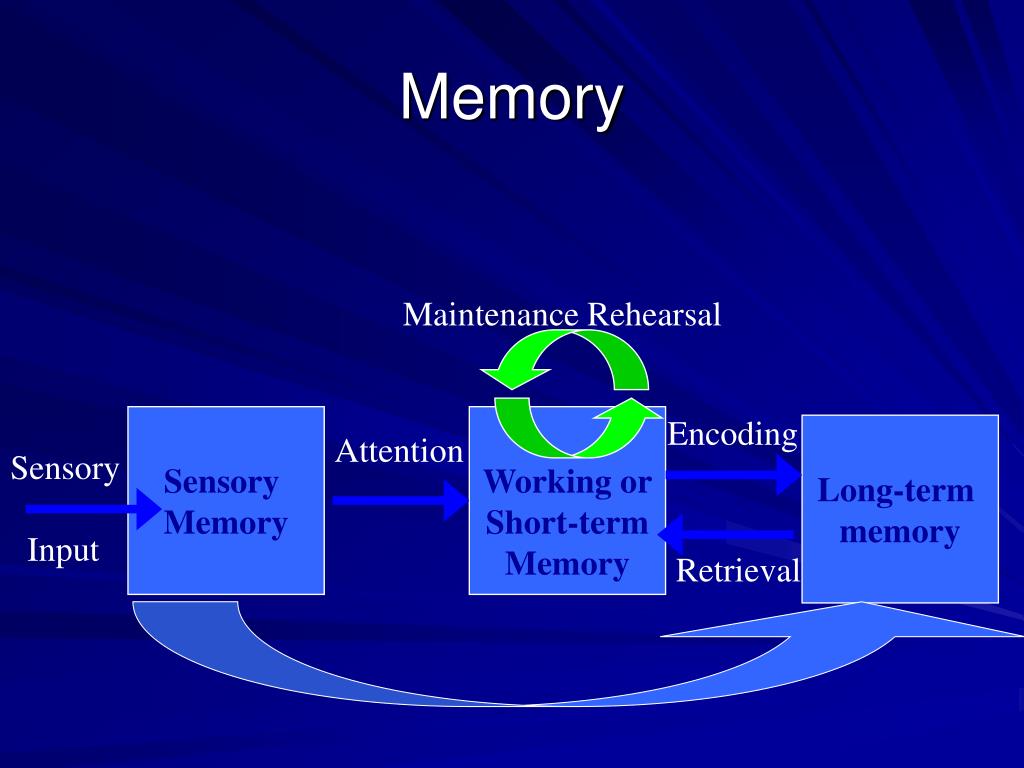 Memory

Maintenance Rehearsal

Sensory

Input

Sensory Memory

Attention

Working or Short-term Memory

Encoding

Retrieval

Long-term memory